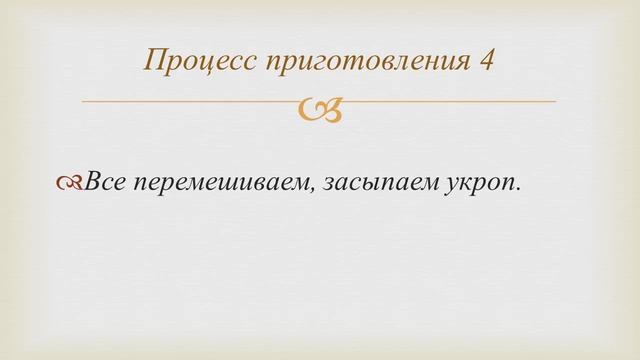 Процесс приготовления 4

Все перемешиваем, засыпаем укроп.